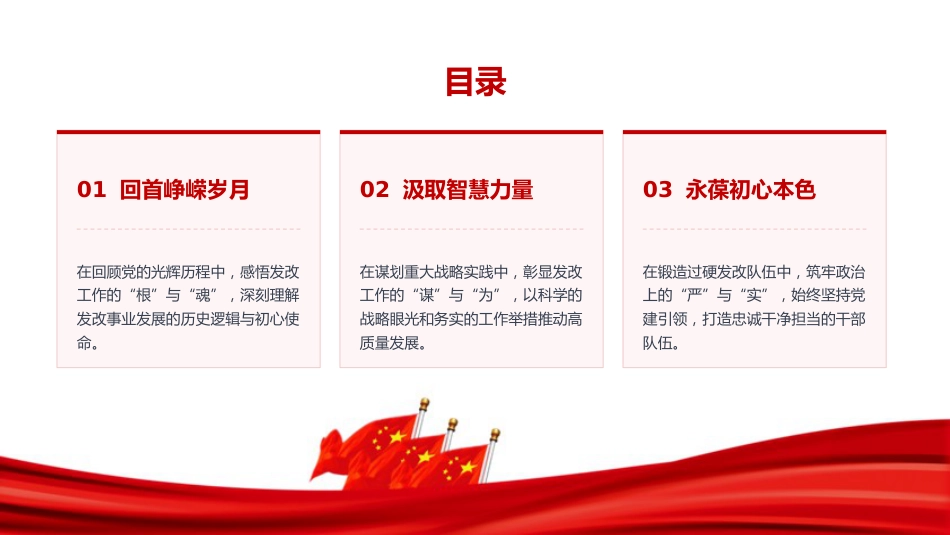 目录

01 回首峥嵘岁月

在回顾党的光辉历程中，感悟发改工作的“根”与“魂”，深刻理解发改事业发展的历史逻辑与初心使命。

02 汲取智慧力量

在谋划重大战略实践中，彰显发改工作的“谋”与“为”，以科学的战略眼光和务实的工作举措推动高质量发展。

03 永葆初心本色

在锻造过硬发改队伍中，筑牢政治上的“严”与“实”，始终坚持党建引领，打造忠诚干净担当的干部队伍。